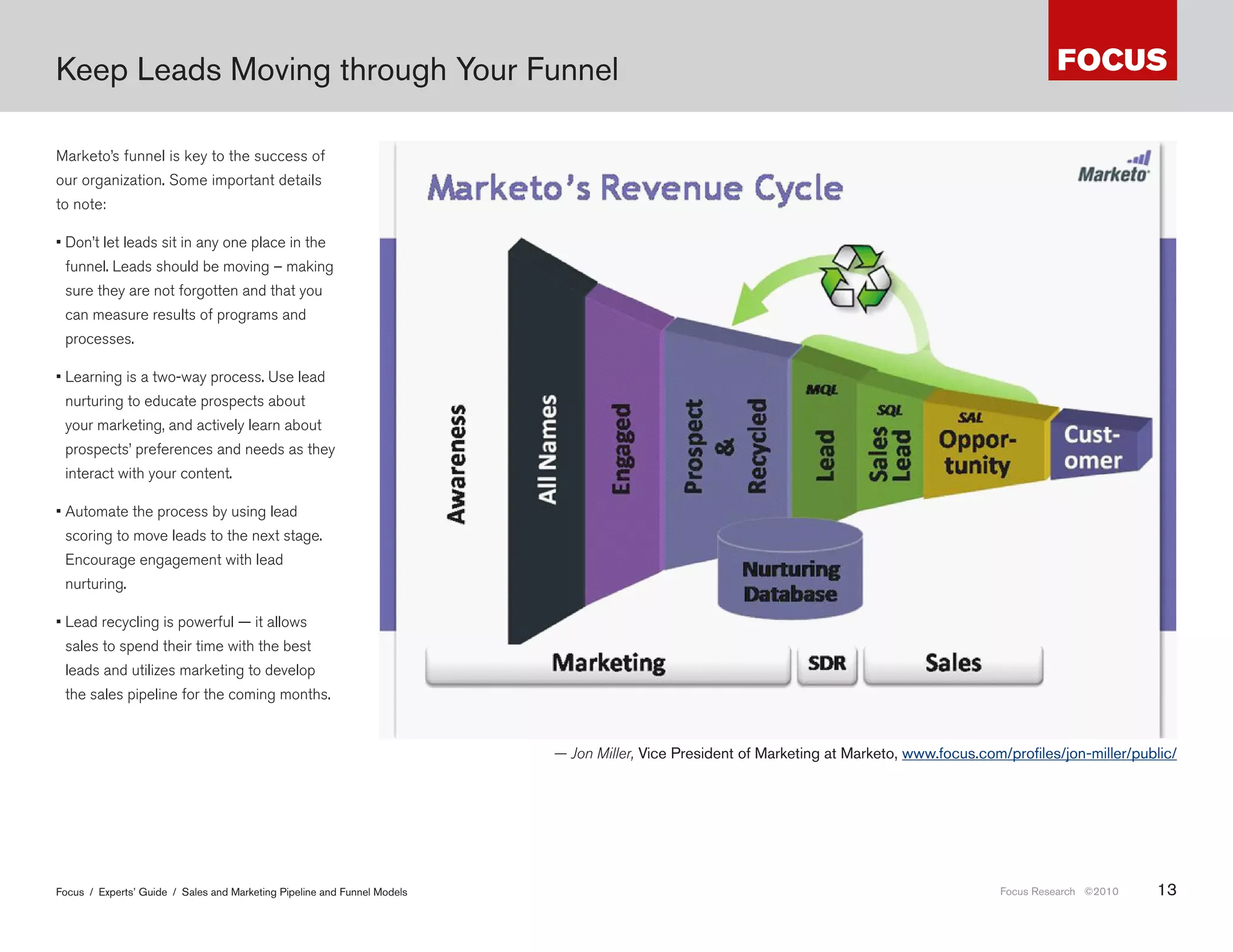 Keep Leads Moving through Your Funnel

FOCUS

Marketo's funnel is key to the success of our organization. Some important details to note:

▪ Don't let leads sit in any one place in the funnel. Leads should be moving – making sure they are not forgotten and that you can measure results of programs and processes.

▪ Learning is a two-way process. Use lead nurturing to educate prospects about your marketing, and actively learn about prospects' preferences and needs as they interact with your content.

▪ Automate the process by using lead scoring to move leads to the next stage. Encourage engagement with lead nurturing.

▪ Lead recycling is powerful — it allows sales to spend their time with the best leads and utilizes marketing to develop the sales pipeline for the coming months.

Marketo's Revenue Cycle

Marketo

Awareness

All Names

Engaged

Prospect & Recycled

MQL

Lead

SQL

Sales Lead

SAL

Oppor-tunity

Cust-omer

Nurturing Database

Marketing

SDR

Sales

— Jon Miller, Vice President of Marketing at Marketo, www.focus.com/profiles/jon-miller/public/

Focus / Experts' Guide / Sales and Marketing Pipeline and Funnel Models

Focus Research ©2010

13